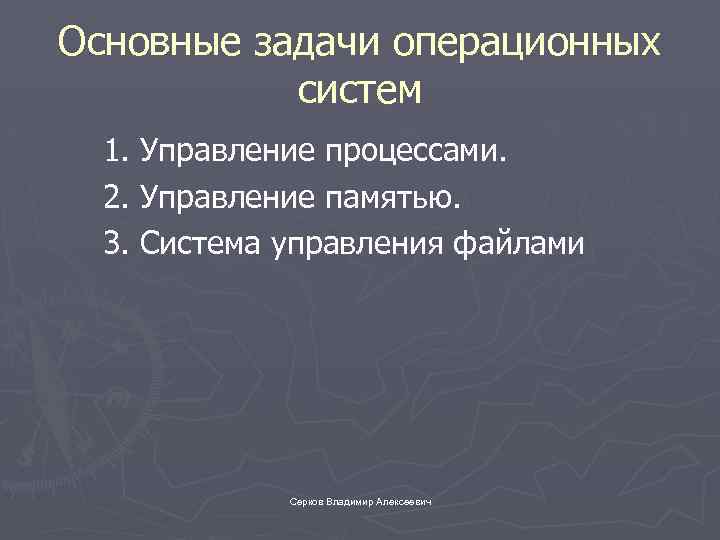 Основные задачи операционных систем

1. Управление процессами.
2. Управление памятью.
3. Система управления файлами

Серков Владимир Алексеевич